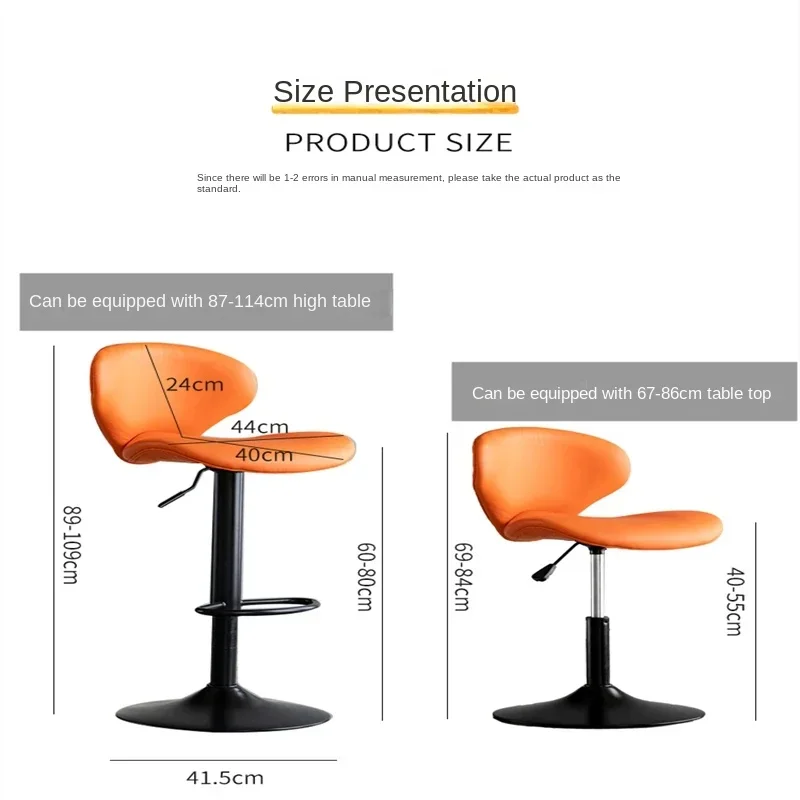 Size Presentation

PRODUCT SIZE

Since there will be 1-2 errors in manual measurement, please take the actual product as the standard.

Can be equipped with 87-114cm high table

24cm

44cm

40cm

89-109cm

60-80cm

41.5cm

Can be equipped with 67-86cm table top

69-84cm

40-55cm